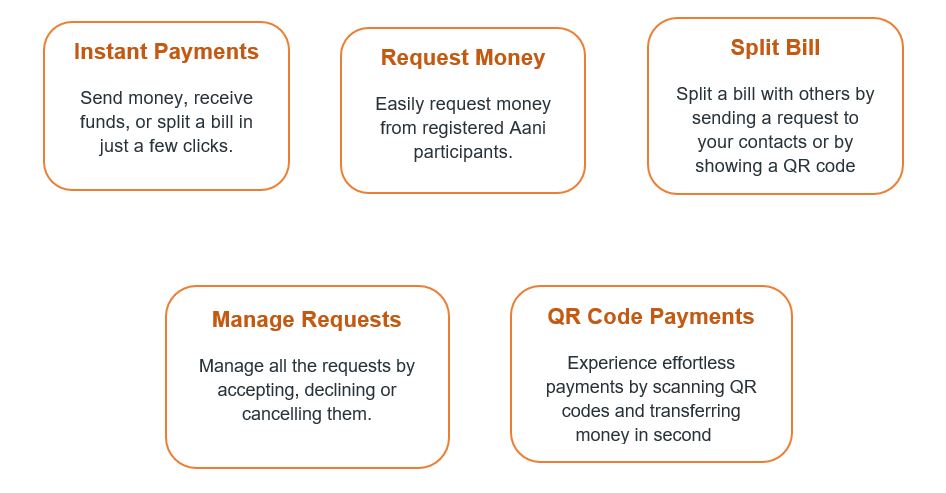 Instant Payments

Send money, receive funds, or split a bill in just a few clicks.

Request Money

Easily request money from registered Aani participants.

Split Bill

Split a bill with others by sending a request to your contacts or by showing a QR code

Manage Requests

Manage all the requests by accepting, declining or cancelling them.

QR Code Payments

Experience effortless payments by scanning QR codes and transferring money in second